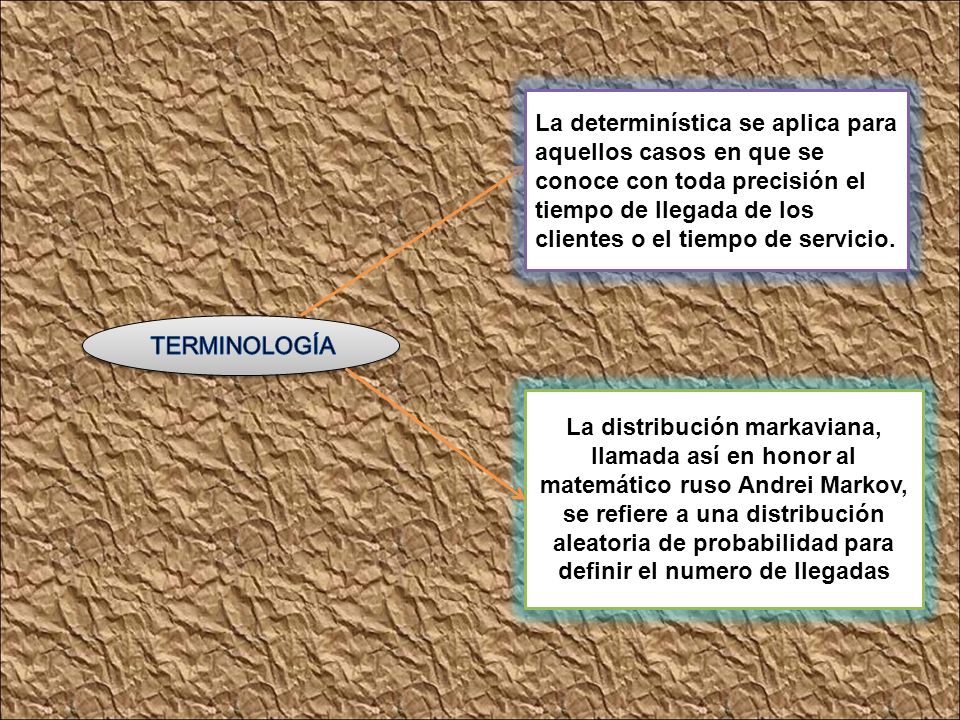 TERMINOLOGÍA

La determinística se aplica para aquellos casos en que se conoce con toda precisión el tiempo de llegada de los clientes o el tiempo de servicio.

La distribución markaviana, llamada así en honor al matemático ruso Andrei Markov, se refiere a una distribución aleatoria de probabilidad para definir el numero de llegadas